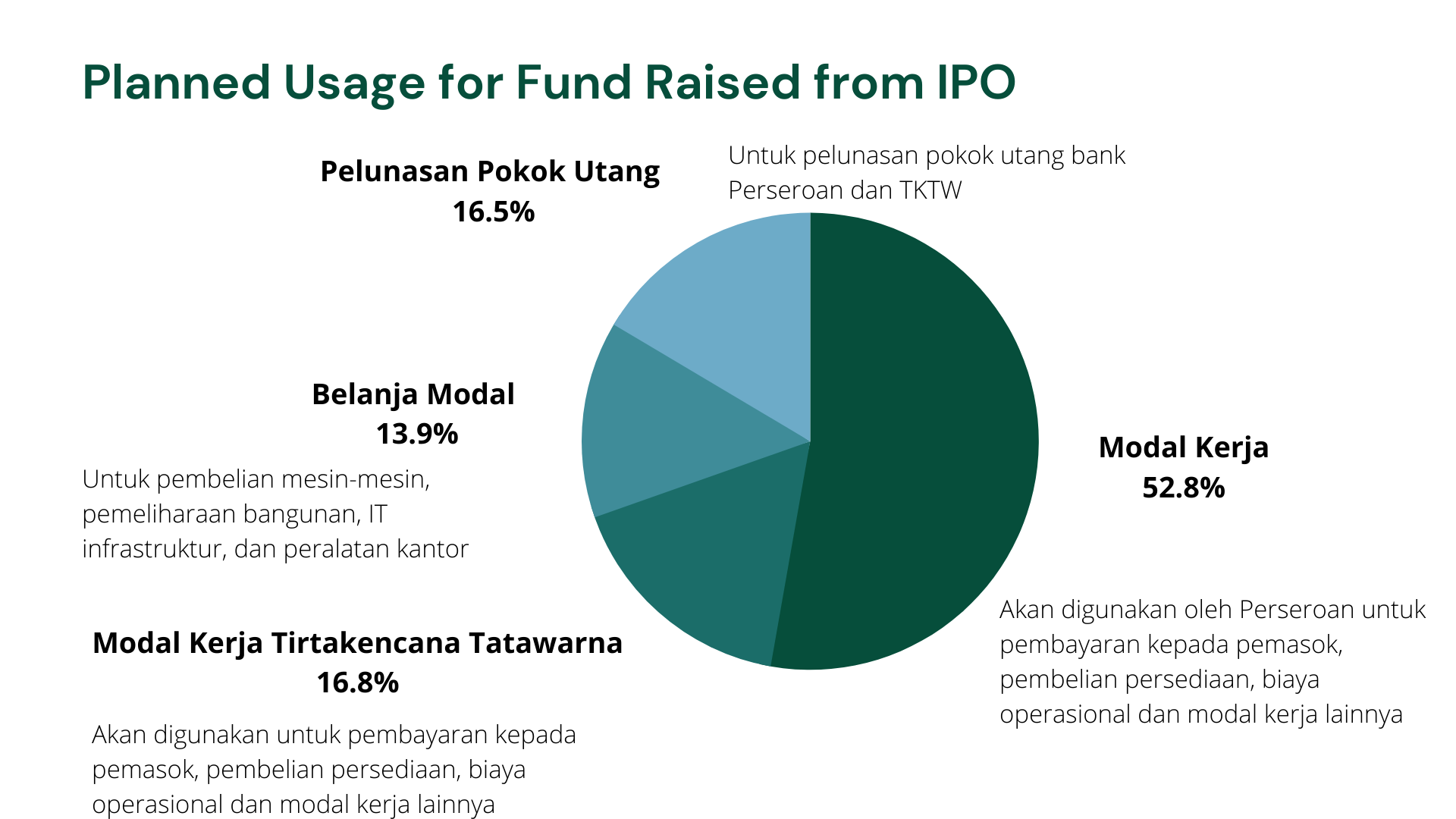 Planned Usage for Fund Raised from IPO

Pelunasan Pokok Utang
16.5%

Untuk pelunasan pokok utang bank Perseroan dan TKTW

Belanja Modal
13.9%

Untuk pembelian mesin-mesin, pemeliharaan bangunan, IT infrastruktur, dan peralatan kantor

Modal Kerja
52.8%

Akan digunakan oleh Perseroan untuk pembayaran kepada pemasok, pembelian persediaan, biaya operasional dan modal kerja lainnya

Modal Kerja Tirtakencana Tatawarna
16.8%

Akan digunakan untuk pembayaran kepada pemasok, pembelian persediaan, biaya operasional dan modal kerja lainnya